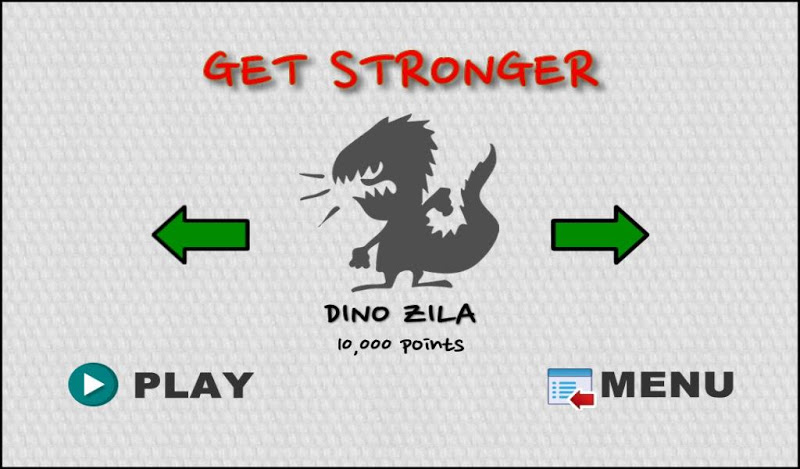 GET STRONGER

DINO ZILA
10,000 points

PLAY

MENU